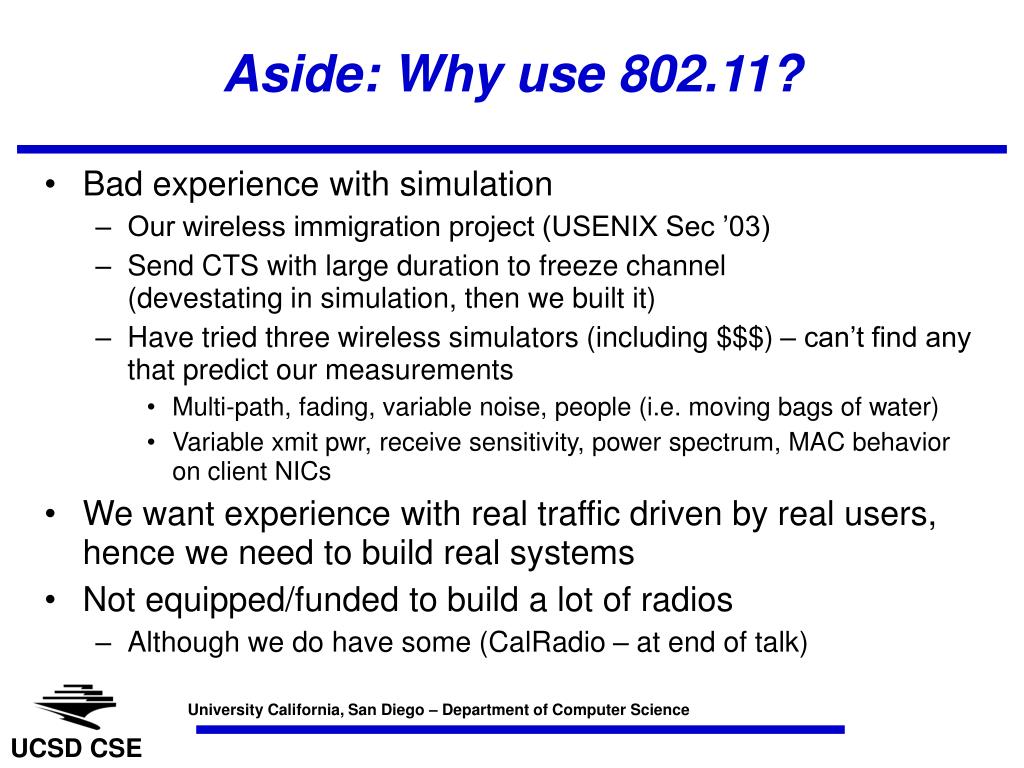 Aside: Why use 802.11?

• Bad experience with simulation
– Our wireless immigration project (USENIX Sec ’03)
– Send CTS with large duration to freeze channel (devestating in simulation, then we built it)
– Have tried three wireless simulators (including \$\$\$) – can’t find any that predict our measurements
• Multi-path, fading, variable noise, people (i.e. moving bags of water)
• Variable xmit pwr, receive sensitivity, power spectrum, MAC behavior on client NICs
• We want experience with real traffic driven by real users, hence we need to build real systems
• Not equipped/funded to build a lot of radios
– Although we do have some (CalRadio – at end of talk)

University California, San Diego – Department of Computer Science

UCSD CSE